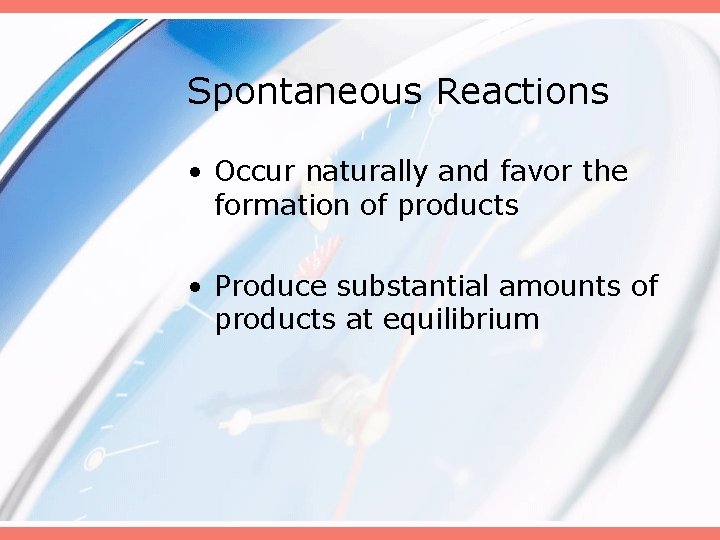 Spontaneous Reactions

• Occur naturally and favor the formation of products

• Produce substantial amounts of products at equilibrium